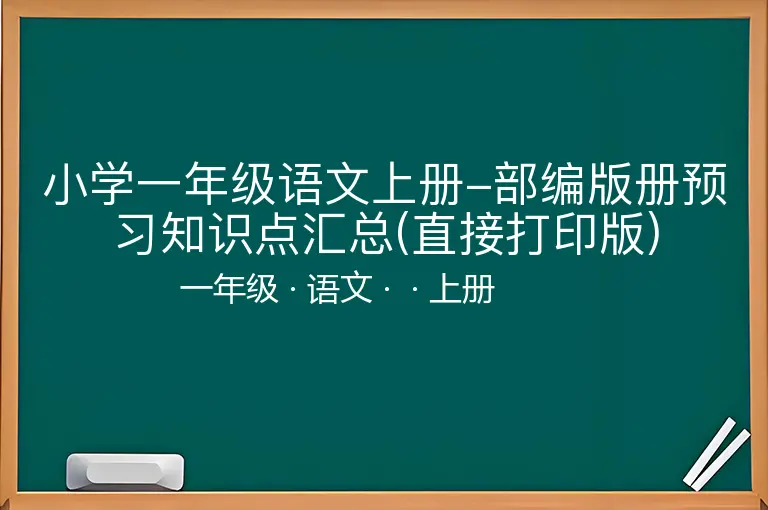 小学一年级语文上册-部编版册预习知识点汇总(直接打印版)

一年级 · 语文 · · 上册